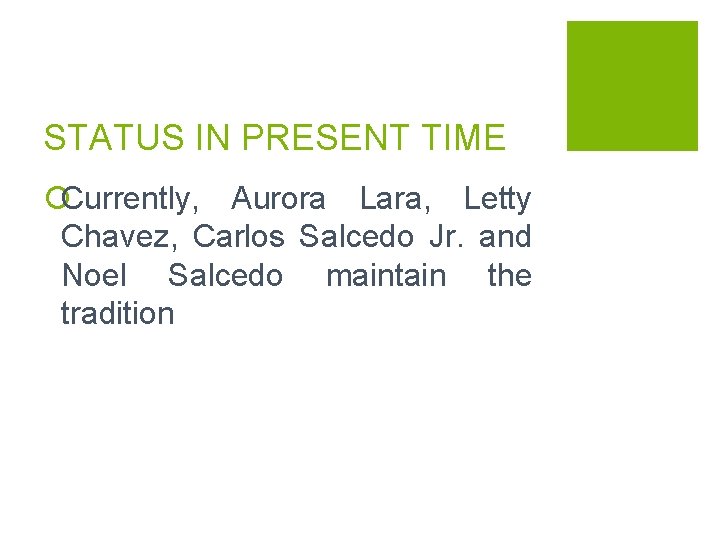 STATUS IN PRESENT TIME

Currently, Aurora Lara, Letty Chavez, Carlos Salcedo Jr. and Noel Salcedo maintain the tradition